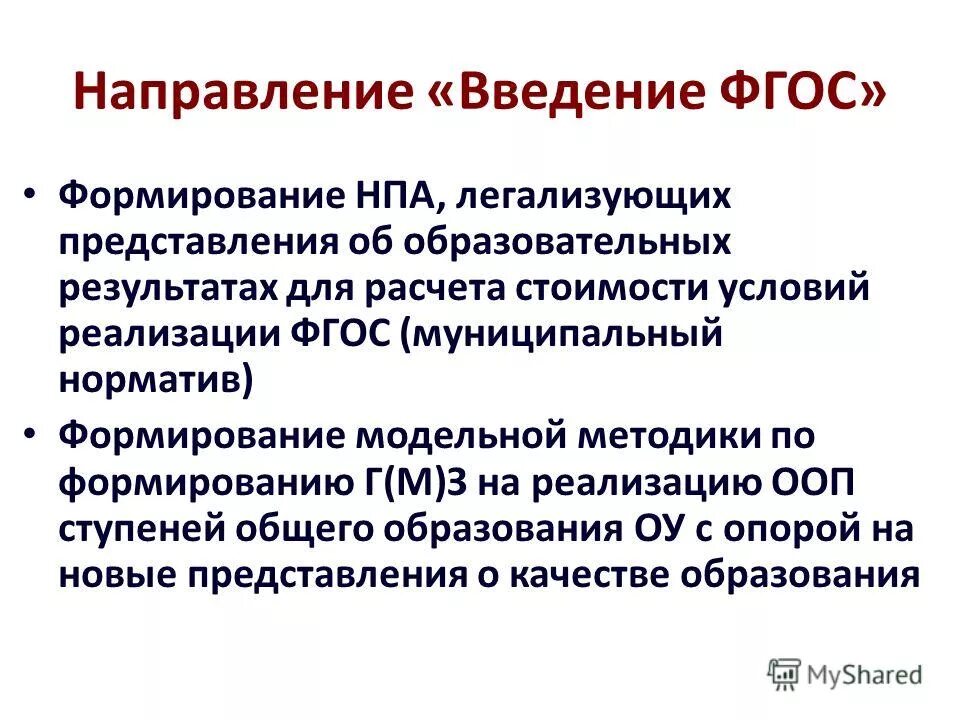 Направление «Введение ФГОС»

• Формирование НПА, легализующих представления об образовательных результатах для расчета стоимости условий реализации ФГОС (муниципальный норматив)

• Формирование модельной методики по формированию Г(М)З на реализацию ООП ступеней общего образования ОУ с опорой на новые представления о качестве образования

MyShared